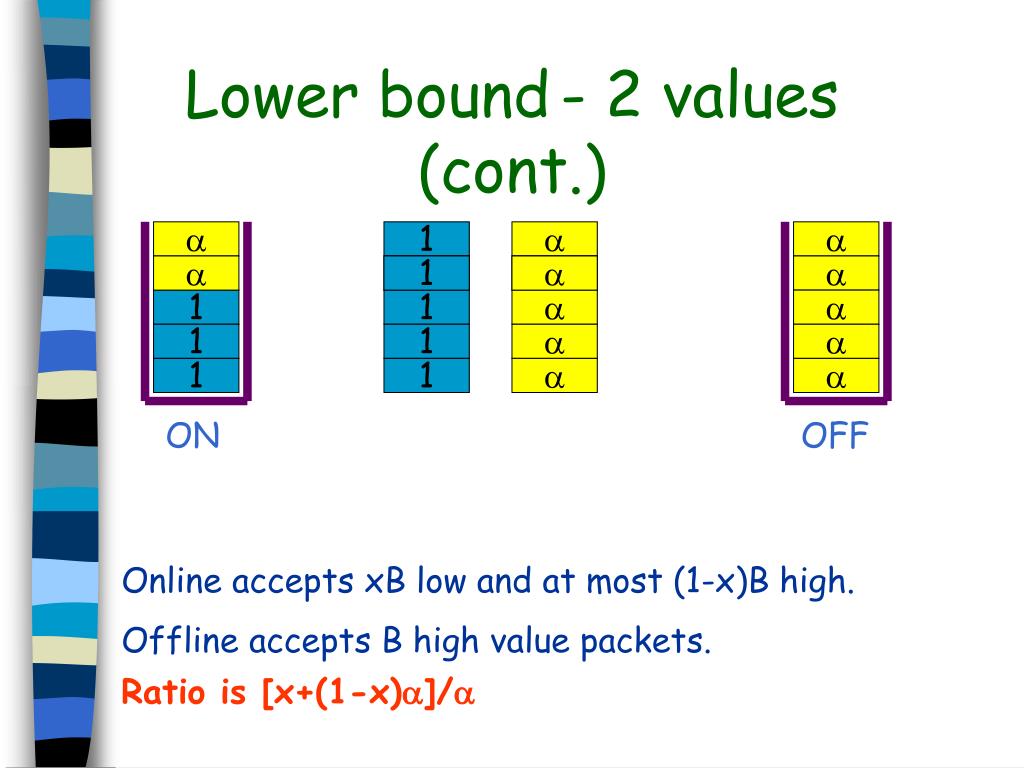 Lower bound - 2 values (cont.)

$\alpha$
$\alpha$
1
1
1

ON

1
1
1
1
1

$\alpha$
$\alpha$
$\alpha$
$\alpha$
$\alpha$

$\alpha$
$\alpha$
$\alpha$
$\alpha$
$\alpha$

OFF

Online accepts xB low and at most (1-x)B high.

Offline accepts B high value packets.

Ratio is $[x+(1-x)\alpha]/\alpha$